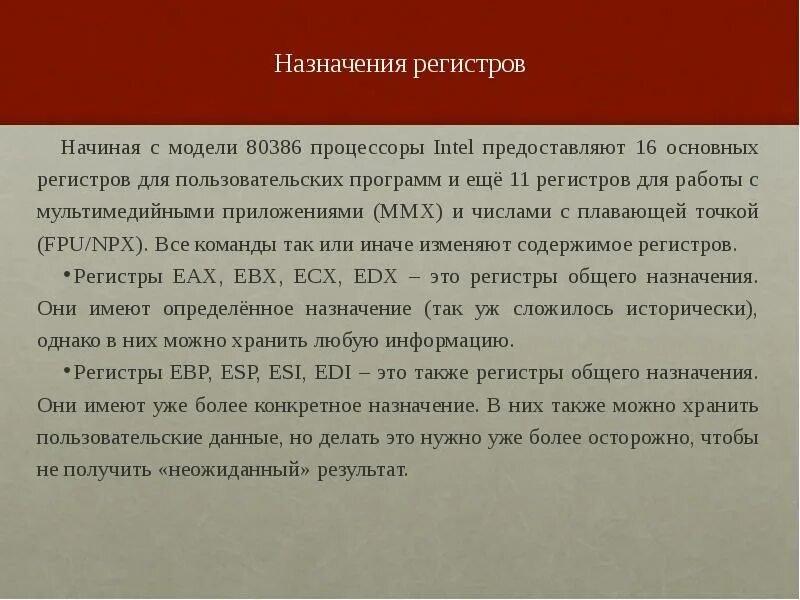 Назначения регистров

Начиная с модели 80386 процессоры Intel предоставляют 16 основных регистров для пользовательских программ и ещё 11 регистров для работы с мультимедийными приложениями (MMX) и числами с плавающей точкой (FPU/NPX). Все команды так или иначе изменяют содержимое регистров.

•Регистры EAX, EBX, ECX, EDX – это регистры общего назначения. Они имеют определённое назначение (так уж сложилось исторически), однако в них можно хранить любую информацию.

•Регистры EBP, ESP, ESI, EDI – это также регистры общего назначения. Они имеют уже более конкретное назначение. В них также можно хранить пользовательские данные, но делать это нужно уже более осторожно, чтобы не получить «неожиданный» результат.